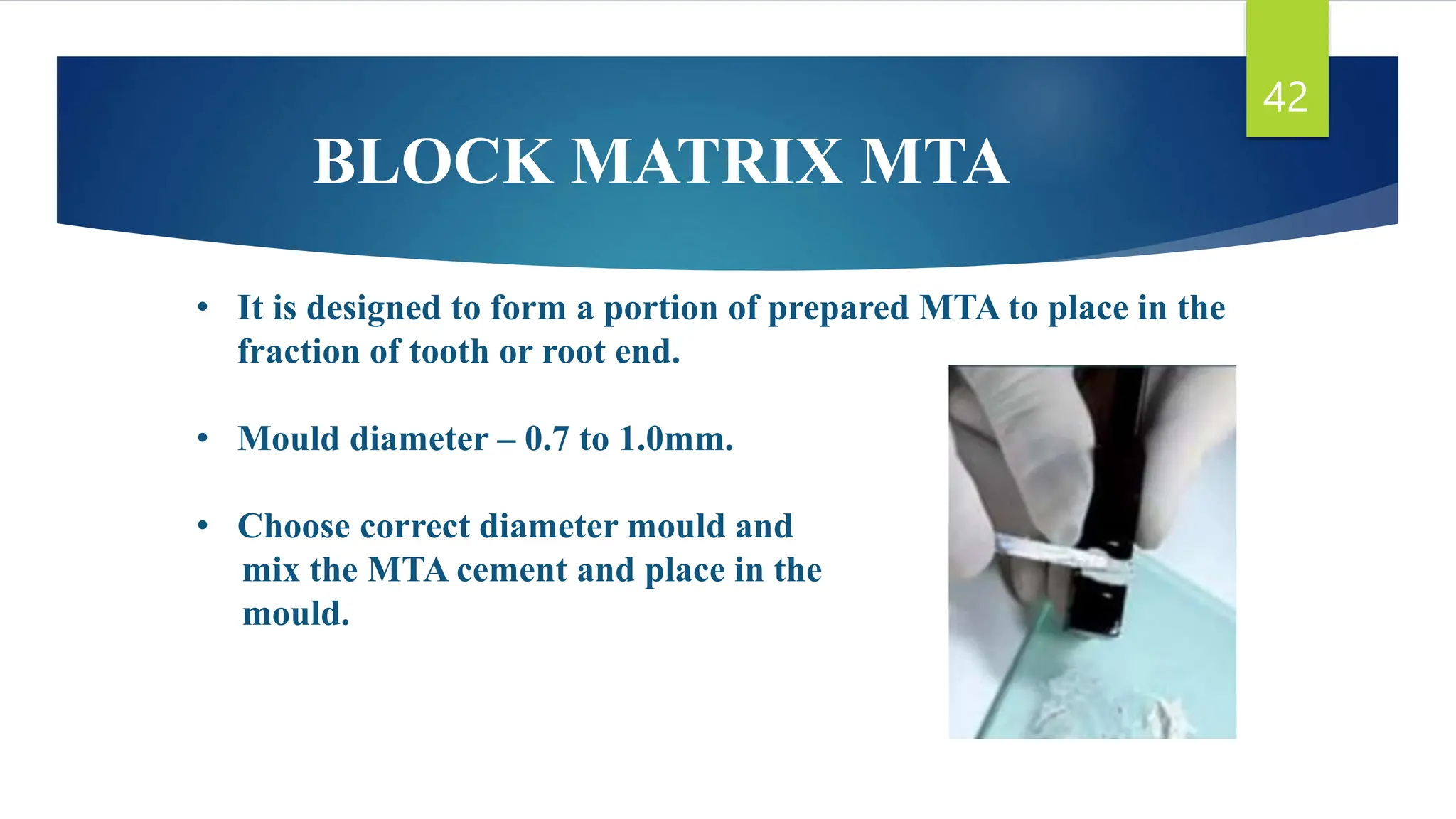 42

BLOCK MATRIX MTA

• It is designed to form a portion of prepared MTA to place in the fraction of tooth or root end.

• Mould diameter – 0.7 to 1.0mm.

• Choose correct diameter mould and mix the MTA cement and place in the mould.